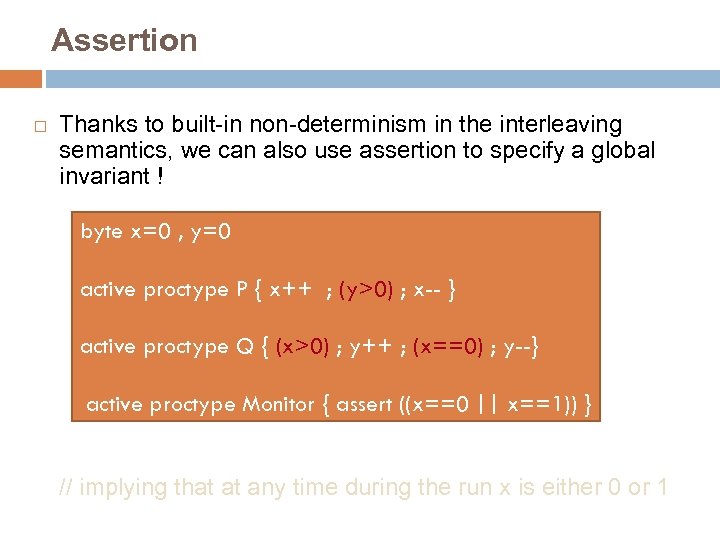 Assertion

□ Thanks to built-in non-determinism in the interleaving semantics, we can also use assertion to specify a global invariant !

byte x=0 , y=0

active proctype P { x++ ; (y>0) ; x-- }

active proctype Q { (x>0) ; y++ ; (x==0) ; y--}

active proctype Monitor { assert ((x==0 || x==1)) }

// implying that at any time during the run x is either 0 or 1